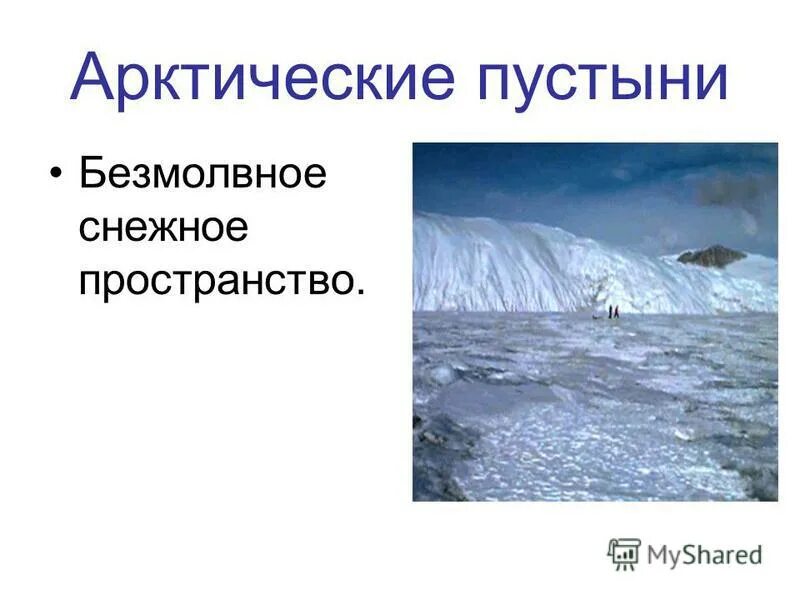 Арктические пустыни

• Безмолвное снежное пространство.

MyShared